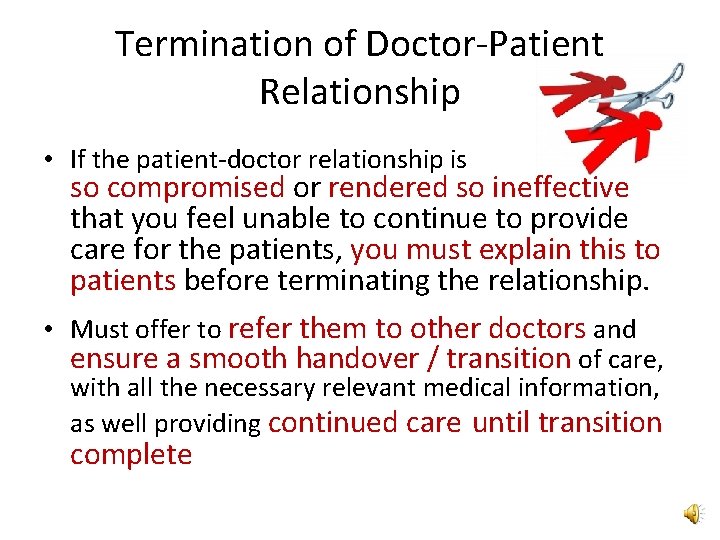 Termination of Doctor-Patient Relationship

• If the patient-doctor relationship is so compromised or rendered so ineffective that you feel unable to continue to provide care for the patients, you must explain this to patients before terminating the relationship.

• Must offer to refer them to other doctors and ensure a smooth handover / transition of care, with all the necessary relevant medical information, as well providing continued care until transition complete